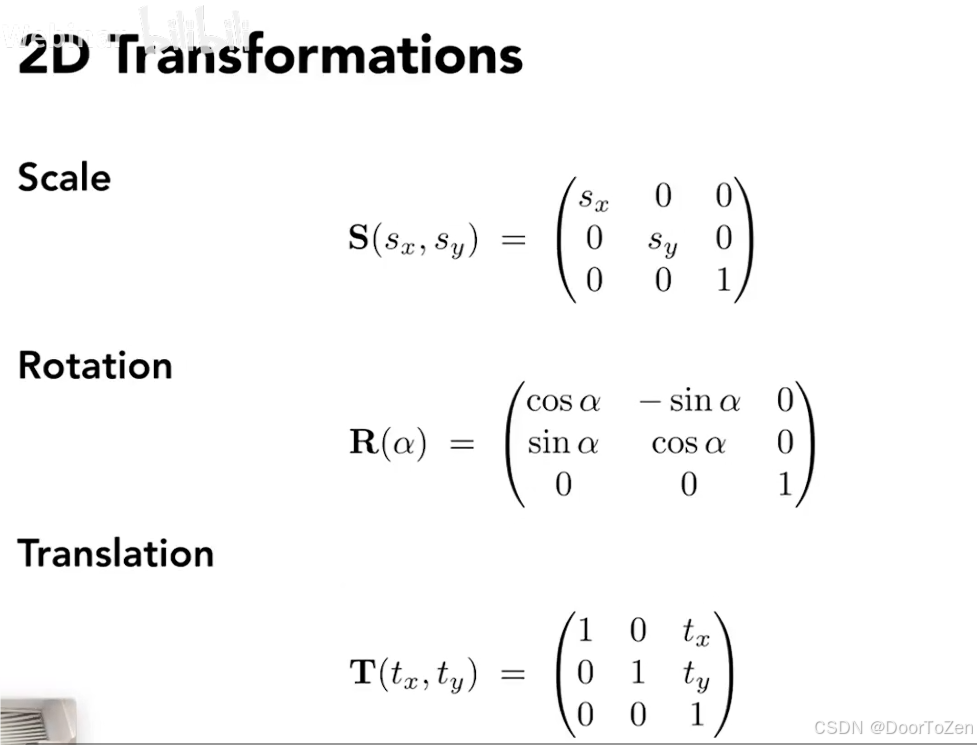 2D Transformations

Scale

$\mathbf{S}(s_x, s_y) = \begin{pmatrix} s_x & 0 & 0 \\ 0 & s_y & 0 \\ 0 & 0 & 1 \end{pmatrix}$

Rotation

$\mathbf{R}(\alpha) = \begin{pmatrix} \cos\alpha & -\sin\alpha & 0 \\ \sin\alpha & \cos\alpha & 0 \\ 0 & 0 & 1 \end{pmatrix}$

Translation

$\mathbf{T}(t_x, t_y) = \begin{pmatrix} 1 & 0 & t_x \\ 0 & 1 & t_y \\ 0 & 0 & 1 \end{pmatrix}$

CSDN @DoorToZen